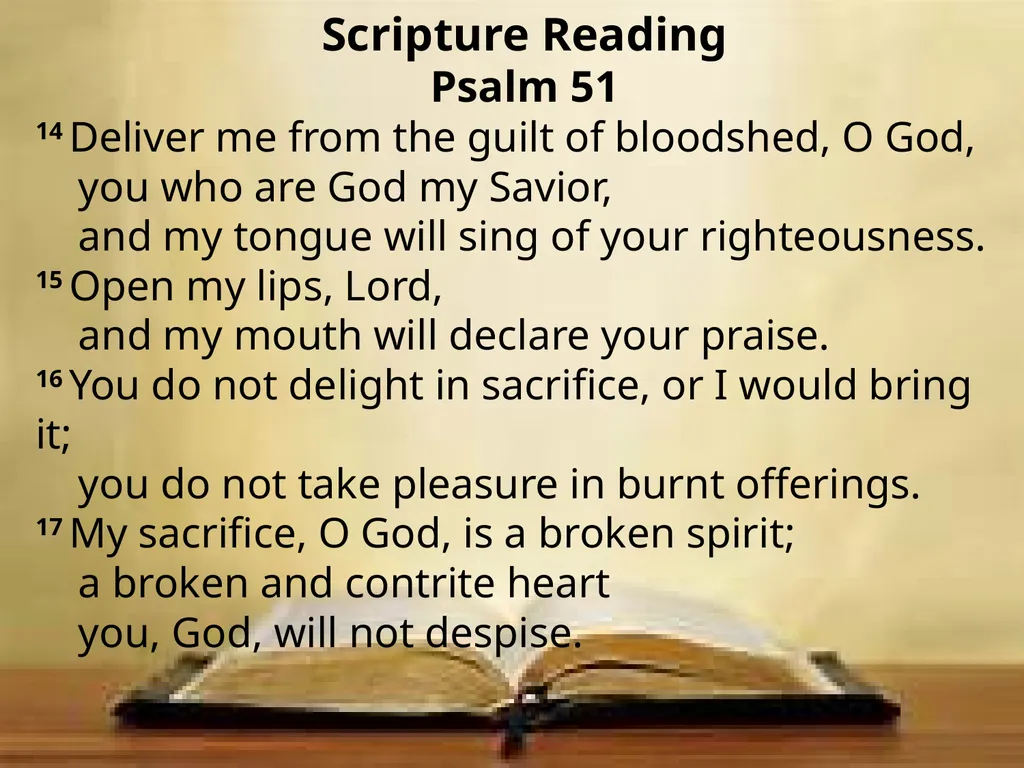 Scripture Reading
Psalm 51

$^{14}$ Deliver me from the guilt of bloodshed, O God,
you who are God my Savior,
and my tongue will sing of your righteousness.
$^{15}$ Open my lips, Lord,
and my mouth will declare your praise.
$^{16}$ You do not delight in sacrifice, or I would bring it;
you do not take pleasure in burnt offerings.
$^{17}$ My sacrifice, O God, is a broken spirit;
a broken and contrite heart
you, God, will not despise.